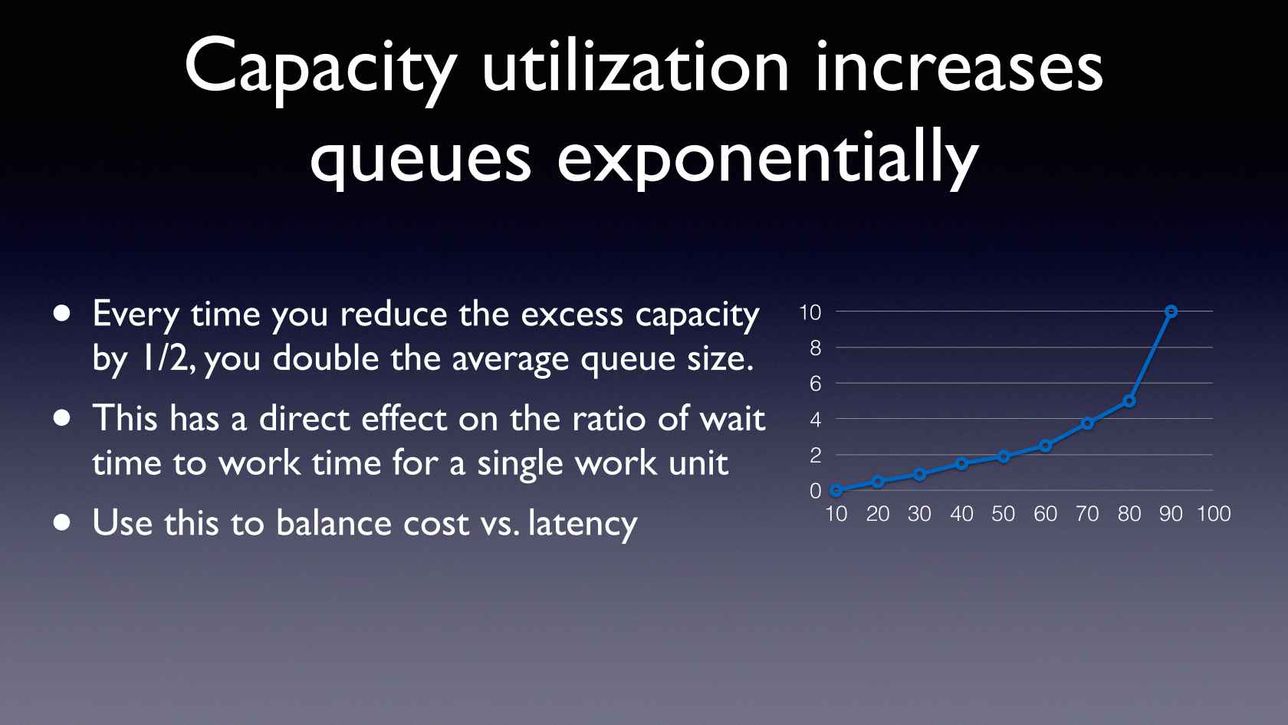 Capacity utilization increases queues exponentially

• Every time you reduce the excess capacity by 1/2, you double the average queue size.

• This has a direct effect on the ratio of wait time to work time for a single work unit

• Use this to balance cost vs. latency

10
8
6
4
2
0
10 20 30 40 50 60 70 80 90 100